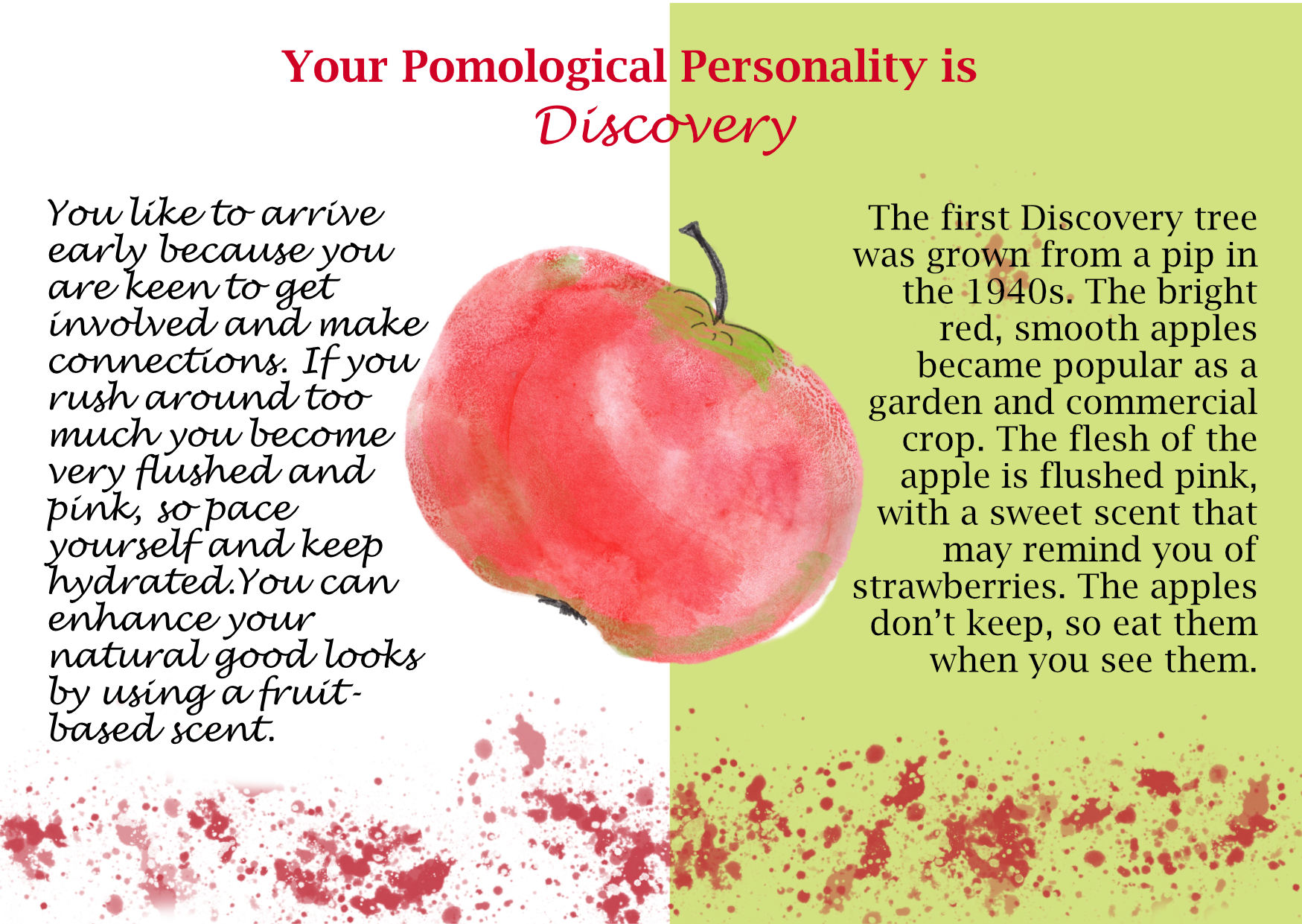 Your Pomological Personality is
Discovery

You like to arrive early because you are keen to get involved and make connections. If you rush around too much you become very flushed and pink, so pace yourself and keep hydrated.You can enhance your natural good looks by using a fruit-based scent.

The first Discovery tree was grown from a pip in the 1940s. The bright red, smooth apples became popular as a garden and commercial crop. The flesh of the apple is flushed pink, with a sweet scent that may remind you of strawberries. The apples don't keep, so eat them when you see them.